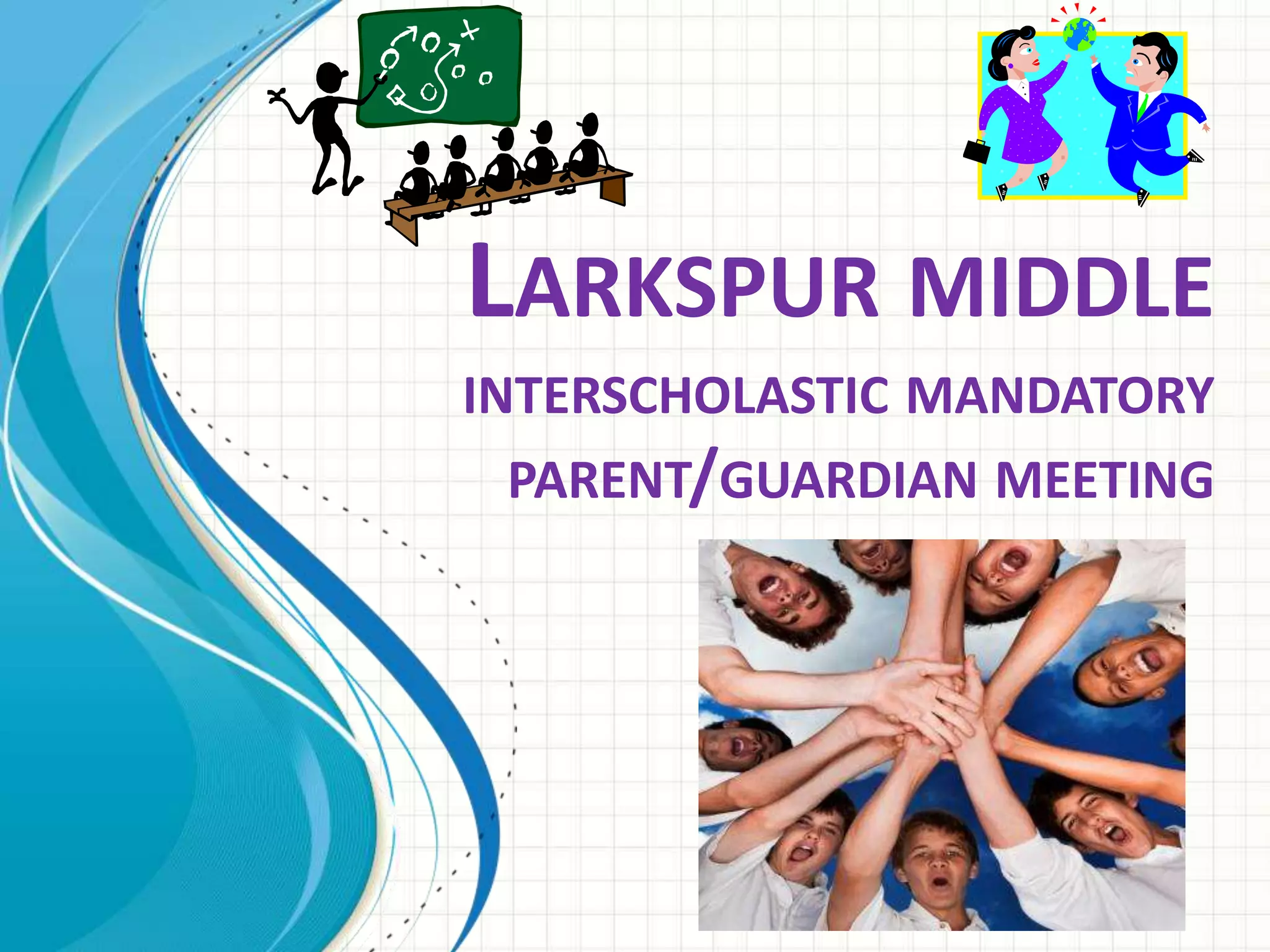 LARKSPUR MIDDLE

INTERSCHOLASTIC MANDATORY PARENT/GUARDIAN MEETING